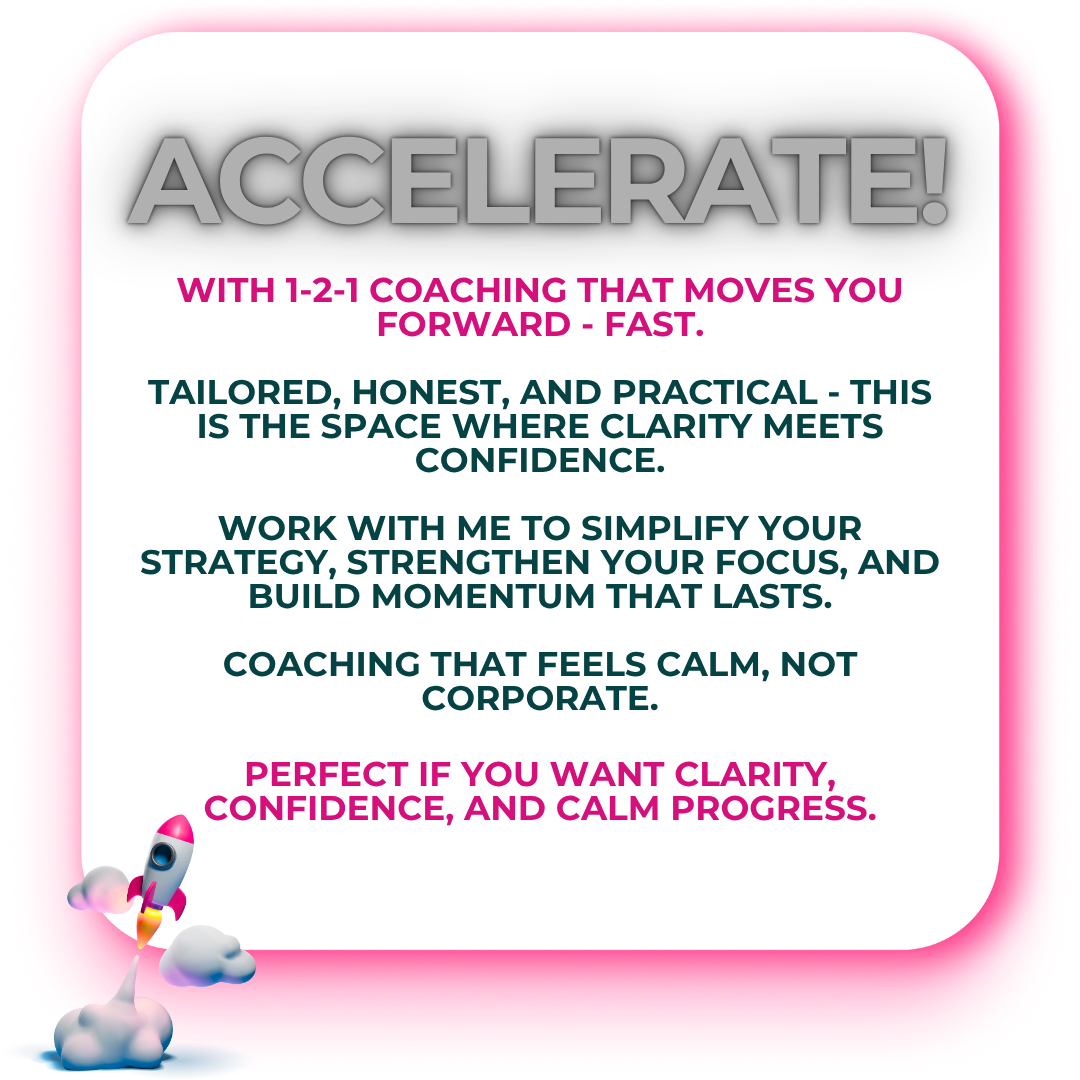 ACCELERATE!

WITH 1-2-1 COACHING THAT MOVES YOU FORWARD - FAST.

TAILORED, HONEST, AND PRACTICAL - THIS IS THE SPACE WHERE CLARITY MEETS CONFIDENCE.

WORK WITH ME TO SIMPLIFY YOUR STRATEGY, STRENGTHEN YOUR FOCUS, AND BUILD MOMENTUM THAT LASTS.

COACHING THAT FEELS CALM, NOT CORPORATE.

PERFECT IF YOU WANT CLARITY, CONFIDENCE, AND CALM PROGRESS.